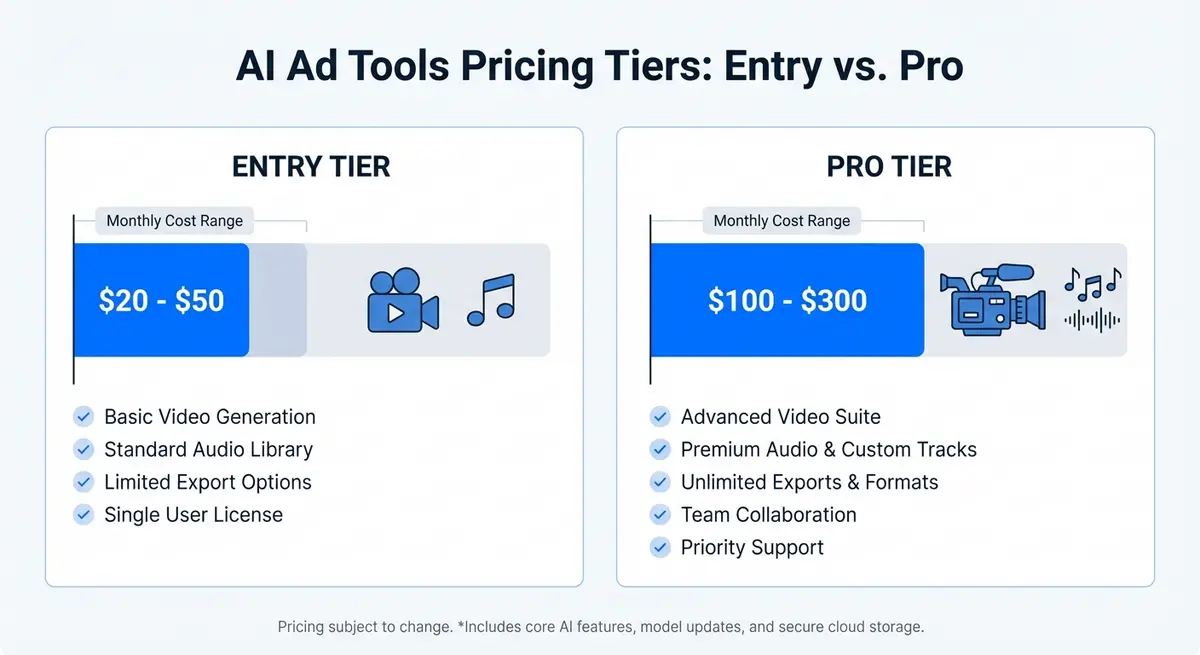 AI Ad Tools Pricing Tiers: Entry vs. Pro

ENTRY TIER

Monthly Cost Range

\$20 - \$50

Basic Video Generation
Standard Audio Library
Limited Export Options
Single User License

PRO TIER

Monthly Cost Range

\$100 - \$300

Advanced Video Suite
Premium Audio & Custom Tracks
Unlimited Exports & Formats
Team Collaboration
Priority Support

Pricing subject to change. *Includes core AI features, model updates, and secure cloud storage.